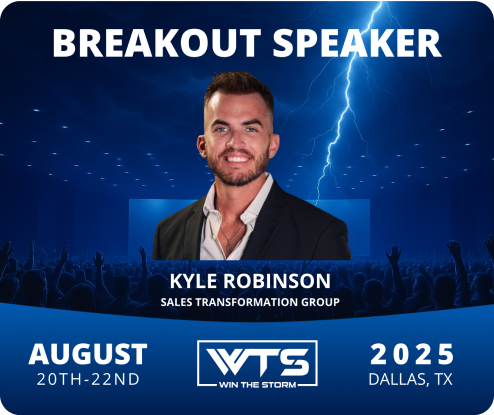 BREAKOUT SPEAKER

KYLE ROBINSON
SALES TRANSFORMATION GROUP

AUGUST
20TH-22ND

WTS
WIN THE STORM

2025
DALLAS, TX